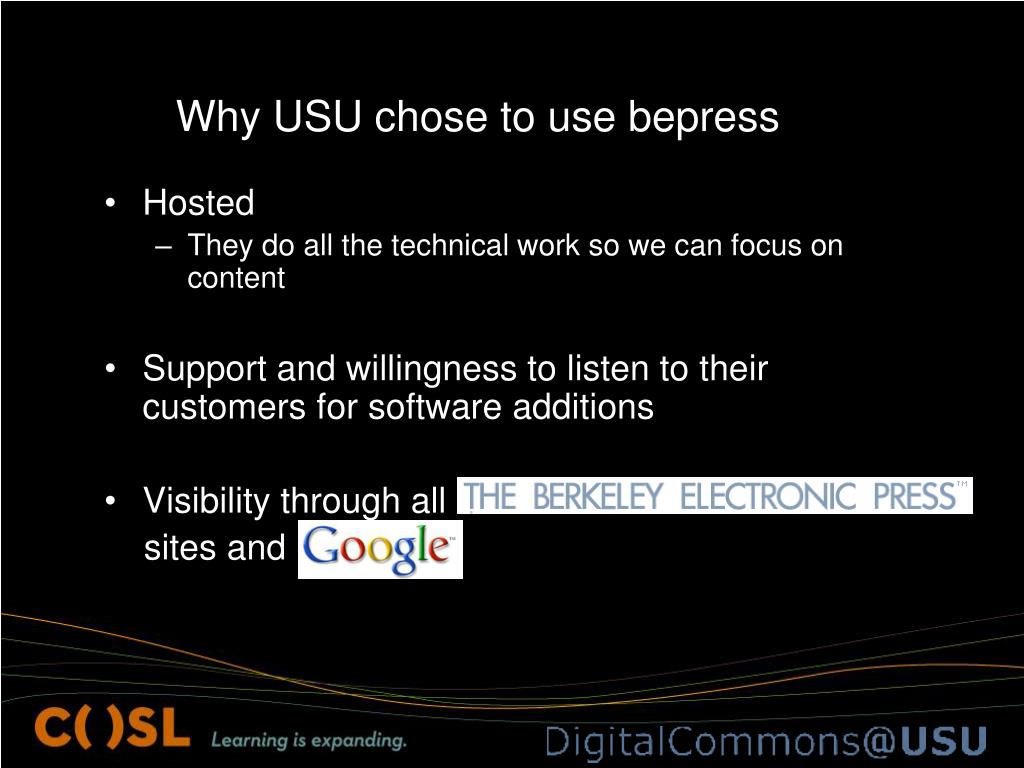 Why USU chose to use bepress

• Hosted
  – They do all the technical work so we can focus on content

• Support and willingness to listen to their customers for software additions

• Visibility through all THE BERKELEY ELECTRONIC PRESS™ sites and Google™

C( )SL Learning is expanding.

DigitalCommons@USU